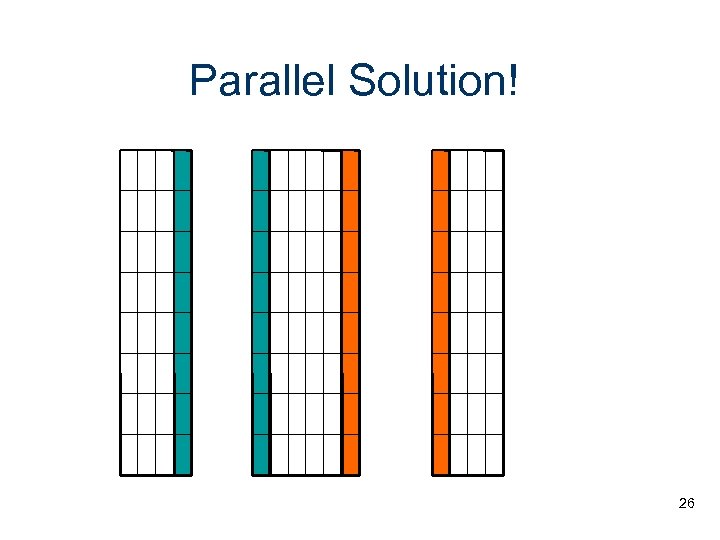 Parallel Solution!

26